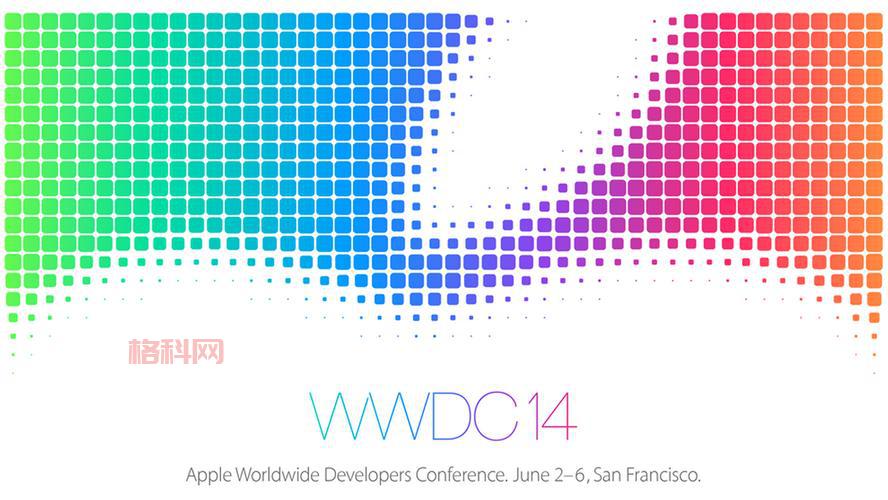 格科网

WWDC14

Apple Worldwide Developers Conference. June 2–6, San Francisco.